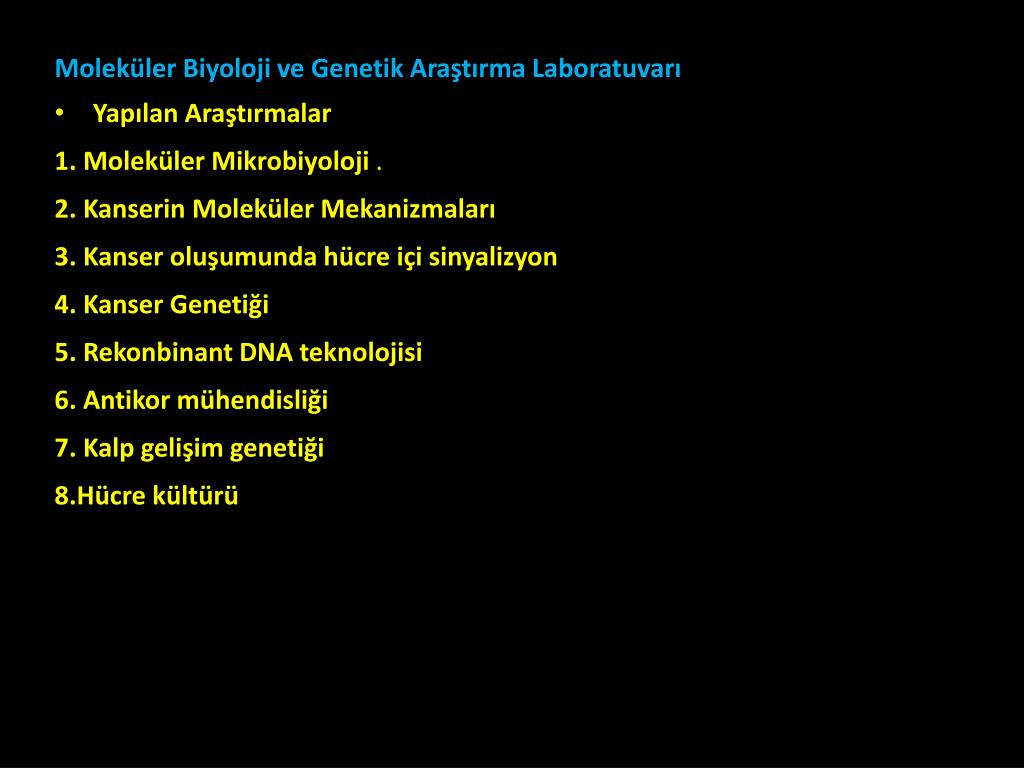 Moleküler Biyoloji ve Genetik Araştırma Laboratuvarı

• Yapılan Araştırmalar

1. Moleküler Mikrobiyoloji .

2. Kanserin Moleküler Mekanizmaları

3. Kanser oluşumunda hücre içi sinyalizyon

4. Kanser Genetiği

5. Rekonbinant DNA teknolojisi

6. Antikor mühendisliği

7. Kalp gelişim genetiği

8.Hücre kültürü